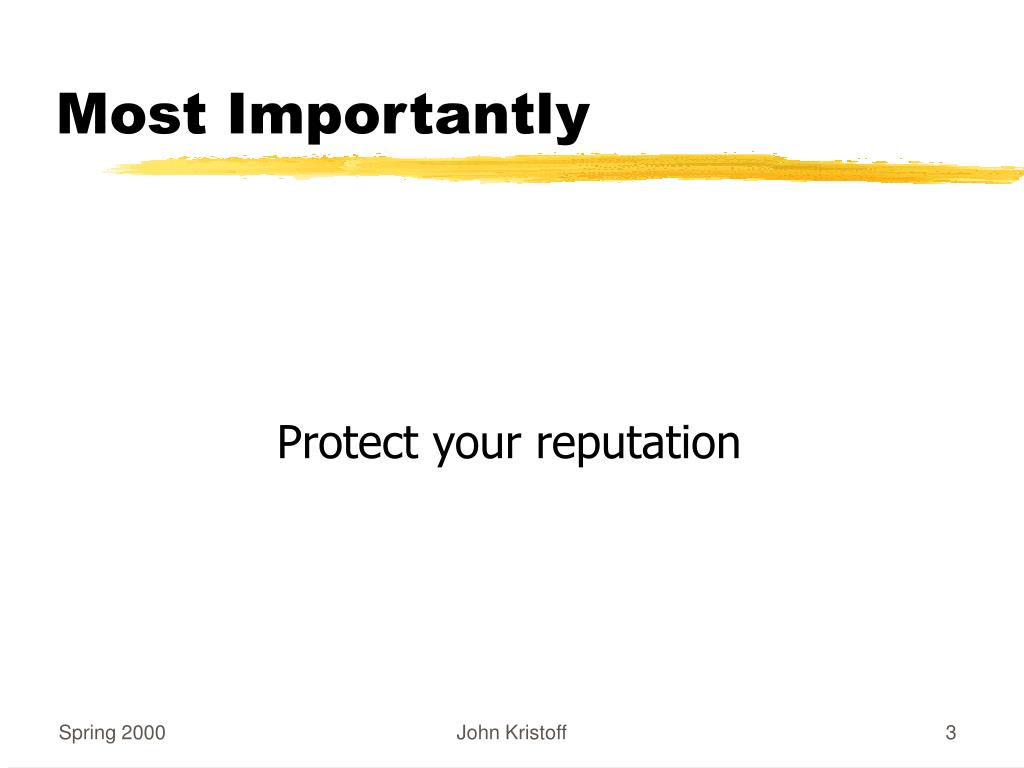 Most Importantly

Protect your reputation

Spring 2000

John Kristoff

3